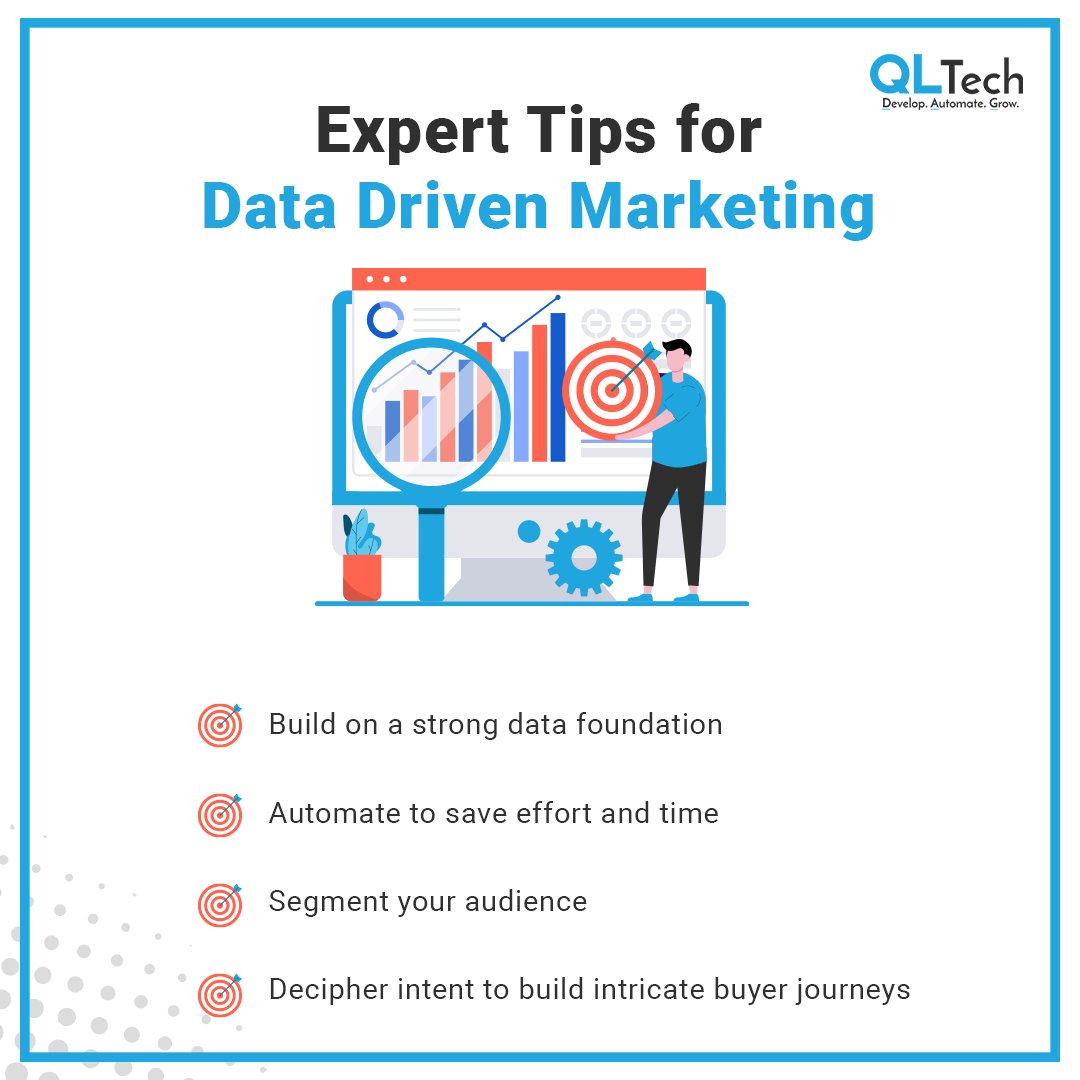 QLTech
Develop. Automate. Grow.

Expert Tips for
Data Driven Marketing

Build on a strong data foundation

Automate to save effort and time

Segment your audience

Decipher intent to build intricate buyer journeys